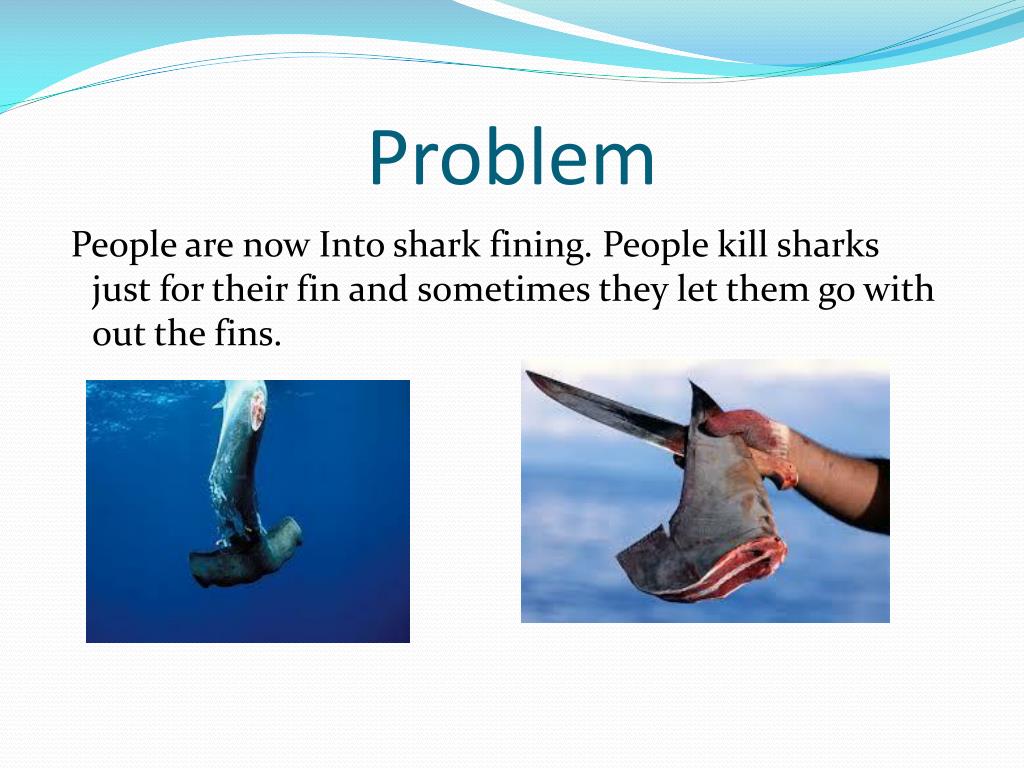 Problem

People are now Into shark fining. People kill sharks just for their fin and sometimes they let them go with out the fins.